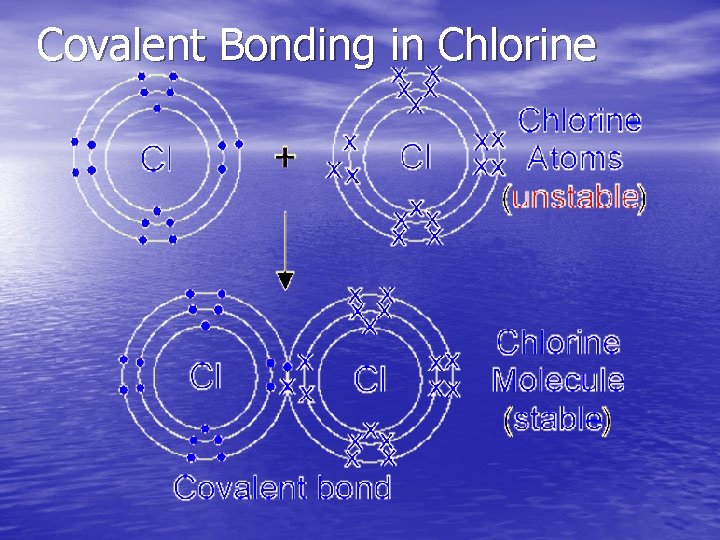 Covalent Bonding in Chlorine

Cl + Cl

Chlorine Atoms (unstable)

Cl Cl

Chlorine Molecule (stable)

Covalent bond